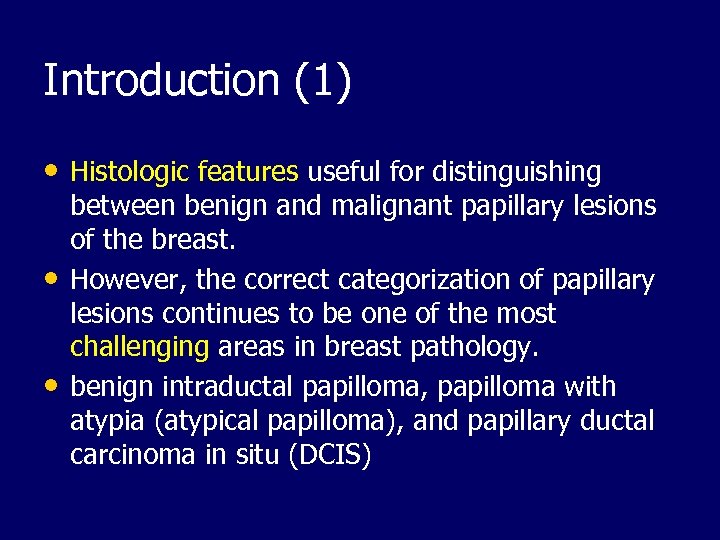 Introduction (1)

• Histologic features useful for distinguishing between benign and malignant papillary lesions of the breast.

• However, the correct categorization of papillary lesions continues to be one of the most challenging areas in breast pathology.

• benign intraductal papilloma, papilloma with atypia (atypical papilloma), and papillary ductal carcinoma in situ (DCIS)